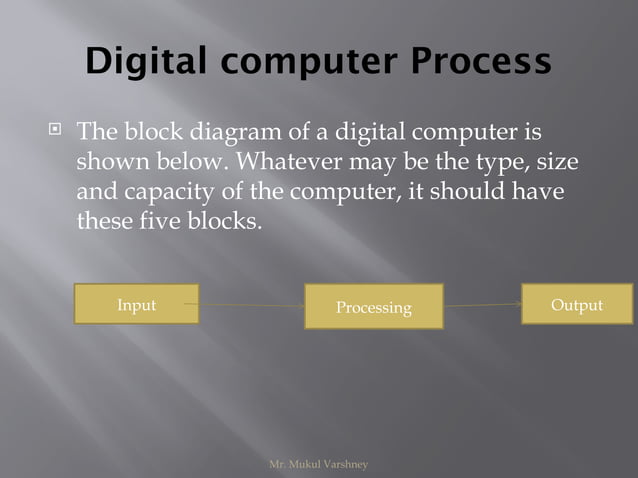 Digital computer Process

The block diagram of a digital computer is shown below. Whatever may be the type, size and capacity of the computer, it should have these five blocks.

Input

Processing

Output

Mr. Mukul Varshney